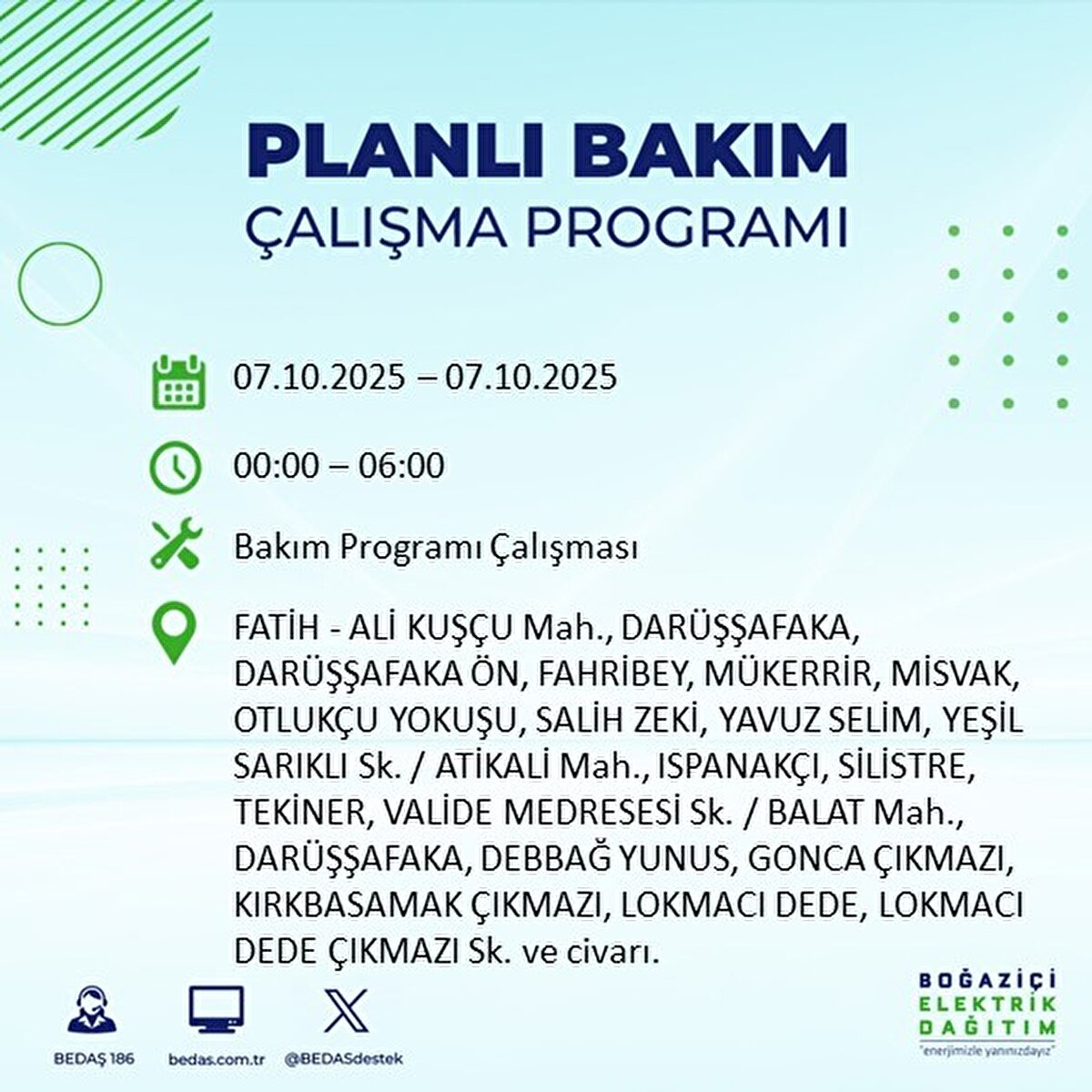 PLANLI BAKIM
ÇALIŞMA PROGRAMI

07.10.2025 – 07.10.2025

00:00 – 06:00

Bakım Programı Çalışması

FATİH - ALİ KUŞÇU Mah., DARÜŞŞAFAKA, DARÜŞŞAFAKA ÖN, FAHRİBEY, MÜKERRİR, MİSVAK, OTLUKÇU YOKUŞU, SALİH ZEKİ, YAVUZ SELİM, YEŞİL SARIKLI Sk. / ATİKALİ Mah., ISPANAKÇI, SİLİSTRE, TEKİNER, VALİDE MEDRESESİ Sk. / BALAT Mah., DARÜŞŞAFAKA, DEBBAĞ YUNUS, GONCA ÇIKMAZI, KIRKBASAMAK ÇIKMAZI, LOKMACI DEDE, LOKMACI DEDE ÇIKMAZI Sk. ve civarı.

BEDAŞ 186
bedas.com.tr
@BEDASdestek

BOĞAZİÇİ
ELEKTRİK
DAĞITIM
"enerjimizle yanınızdayız"